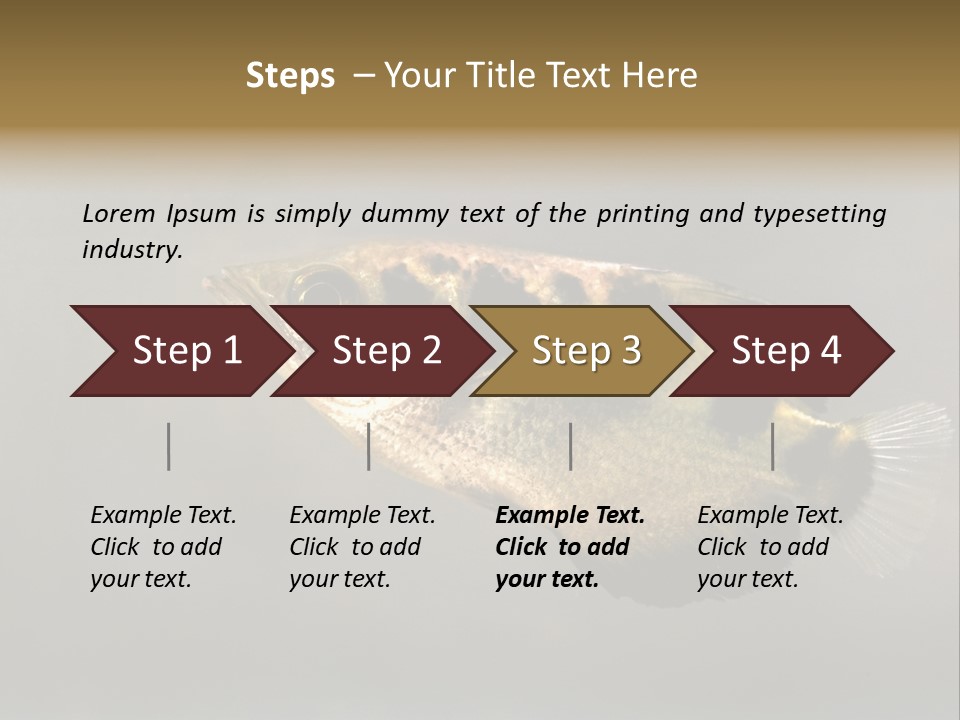 Steps – Your Title Text Here

Lorem Ipsum is simply dummy text of the printing and typesetting industry.

Step 1

Step 2

Step 3

Step 4

Example Text. Click to add your text.

Example Text. Click to add your text.

Example Text. Click to add your text.

Example Text. Click to add your text.